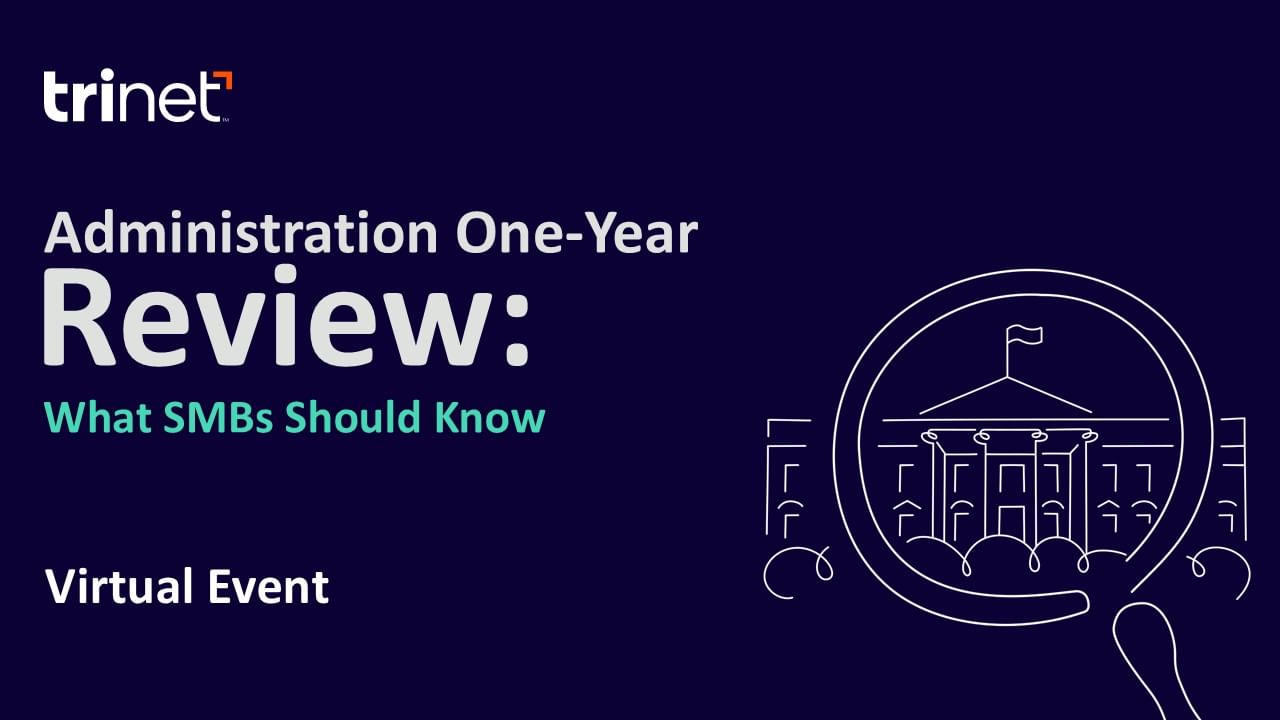 trinet

Administration One-Year
Review:
What SMBs Should Know

Virtual Event